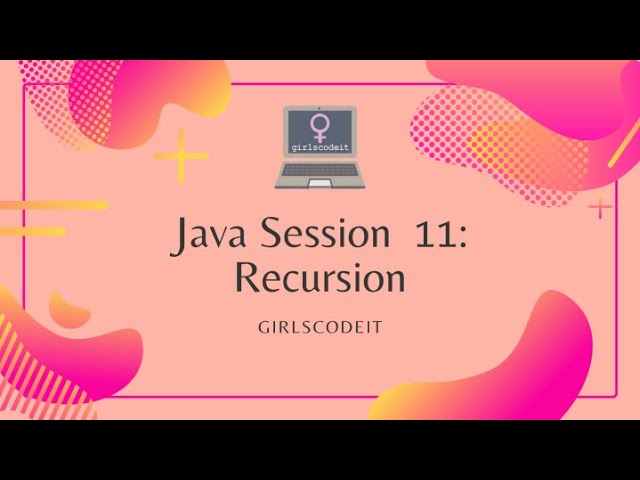 girlscodeit

Java Session 11: Recursion

GIRLSCODEIT